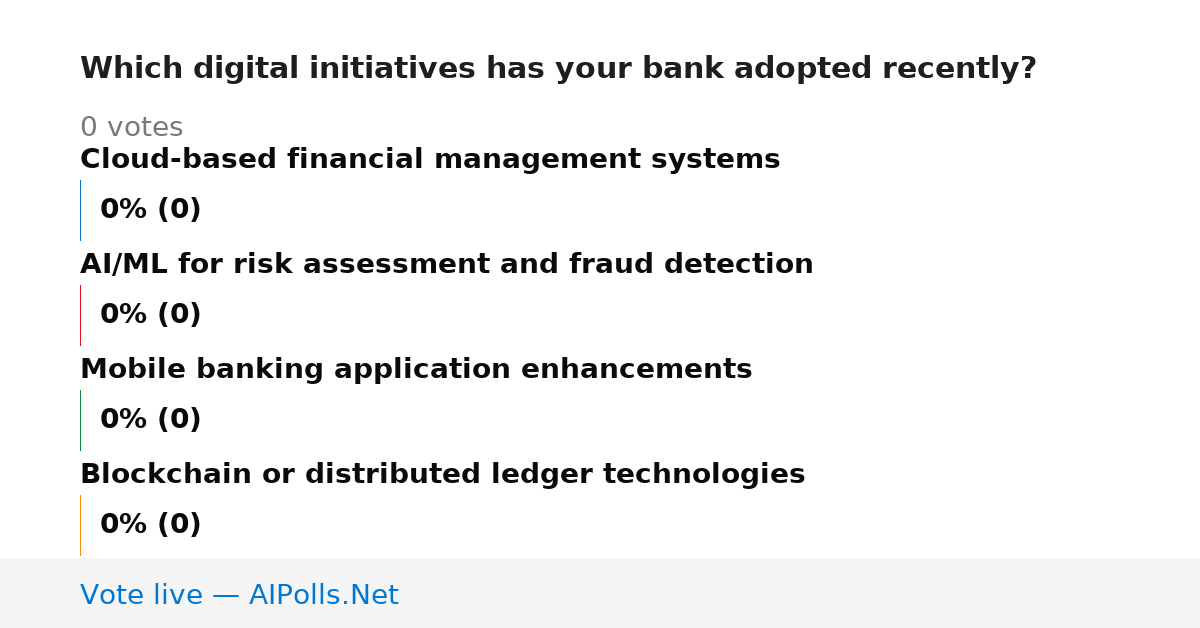 Which digital initiatives has your bank adopted recently?

0 votes

Cloud-based financial management systems

0% (0)

AI/ML for risk assessment and fraud detection

0% (0)

Mobile banking application enhancements

0% (0)

Blockchain or distributed ledger technologies

0% (0)

Vote live — AIPolls.Net